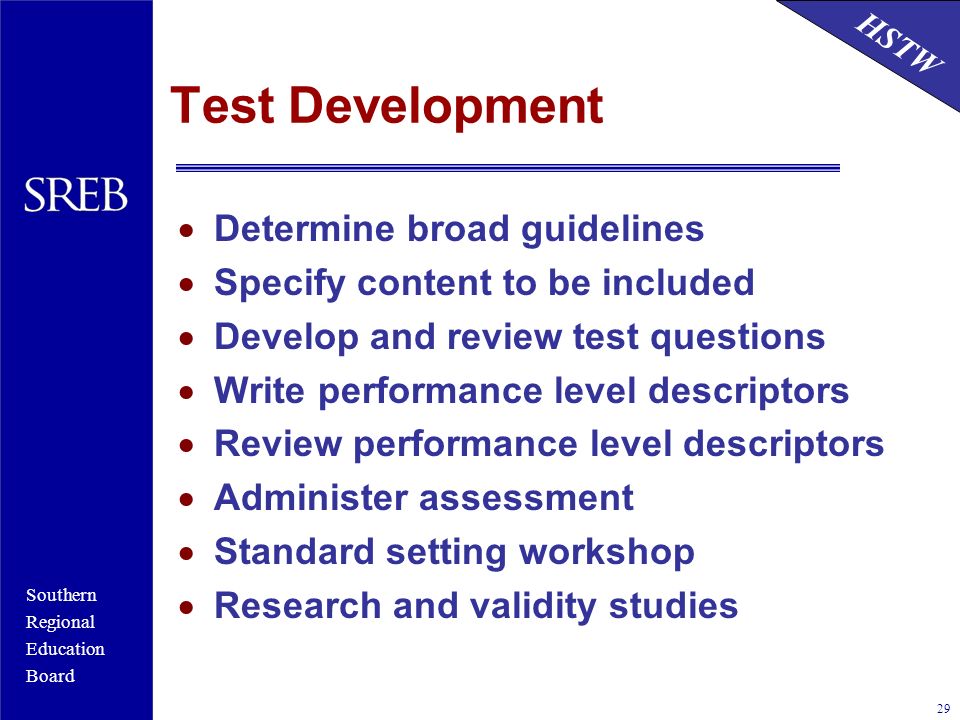 HSTW

Test Development

SREB

- Determine broad guidelines
- Specify content to be included
- Develop and review test questions
- Write performance level descriptors
- Review performance level descriptors
- Administer assessment
- Standard setting workshop
- Research and validity studies

Southern
Regional
Education
Board

29